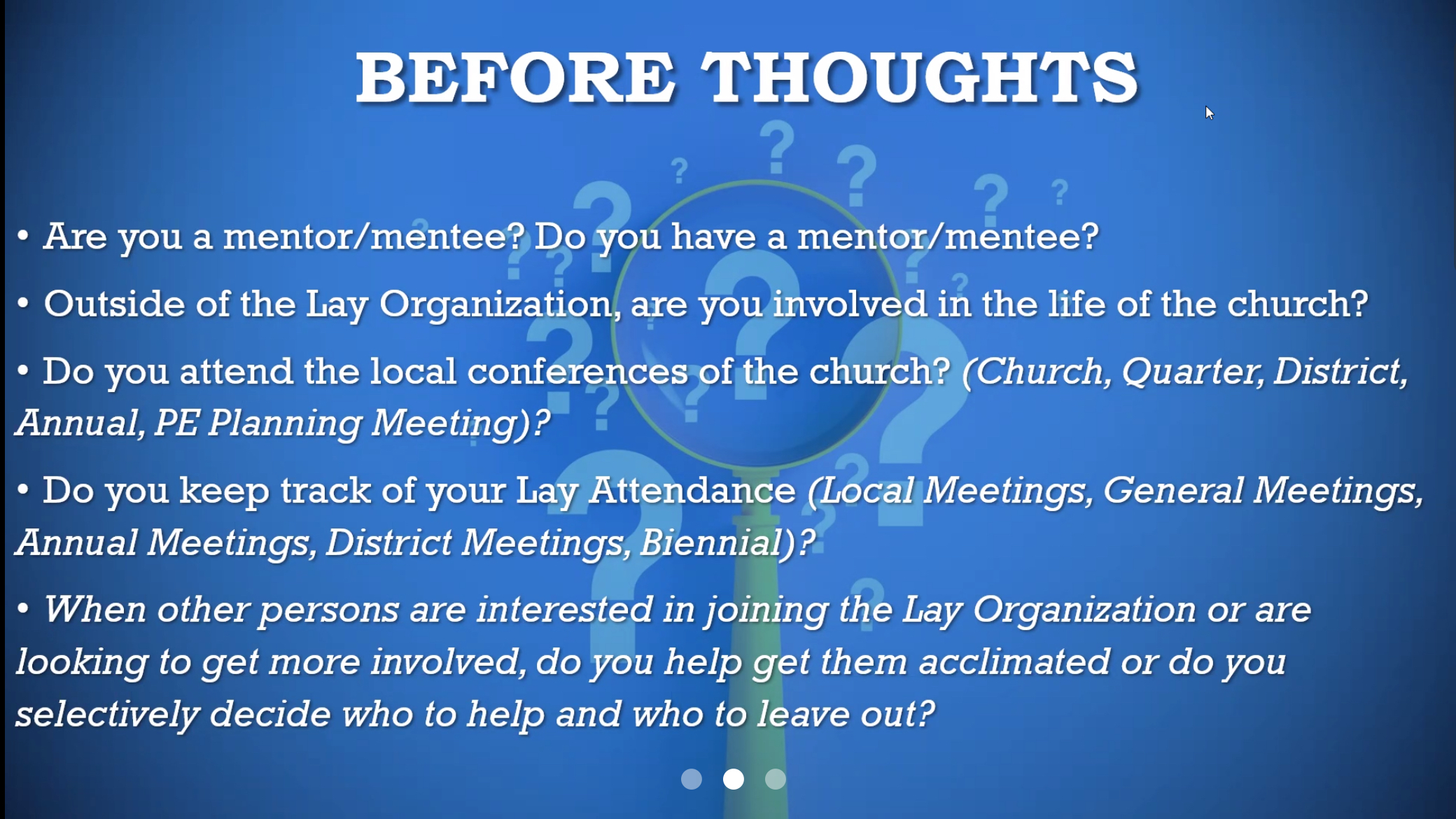 BEFORE THOUGHTS

• Are you a mentor/mentee? Do you have a mentor/mentee?

• Outside of the Lay Organization, are you involved in the life of the church?

• Do you attend the local conferences of the church? (Church, Quarter, District, Annual, PE Planning Meeting)?

• Do you keep track of your Lay Attendance (Local Meetings, General Meetings, Annual Meetings, District Meetings, Biennial)?

• When other persons are interested in joining the Lay Organization or are looking to get more involved, do you help get them acclimated or do you selectively decide who to help and who to leave out?